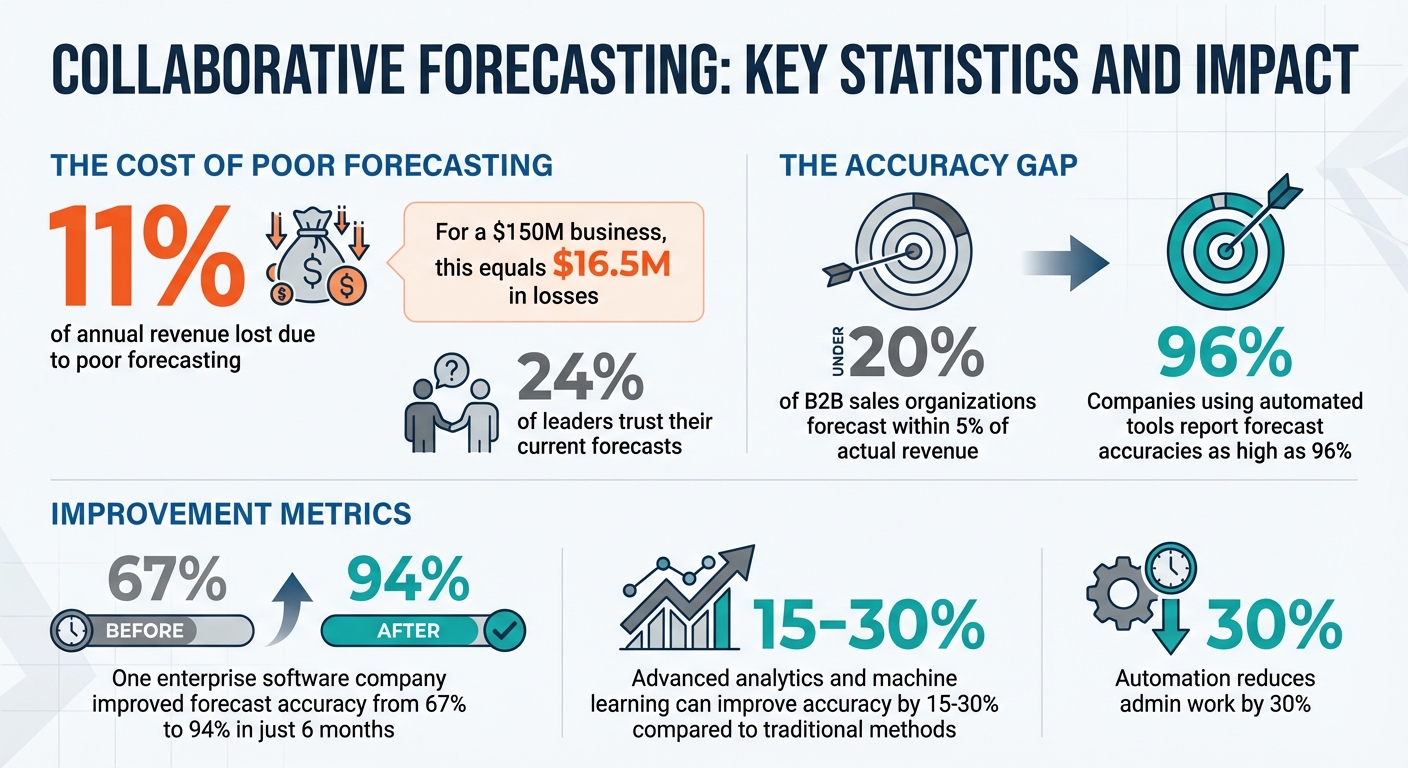 COLLABORATIVE FORECASTING: KEY STATISTICS AND IMPACT

THE COST OF POOR FORECASTING

11%

of annual revenue lost due to poor forecasting

For a \$150M business, this equals \$16.5M in losses

24%

of leaders trust their current forecasts

THE ACCURACY GAP

UNDER 20%

of B2B sales organizations forecast within 5% of actual revenue

96%

Companies using automated tools report forecast accuracies as high as 96%

IMPROVEMENT METRICS

67%

BEFORE

94%

AFTER

One enterprise software company improved forecast accuracy from 67% to 94% in just 6 months

15-30%

Advanced analytics and machine learning can improve accuracy by 15-30% compared to traditional methods

30%

Automation reduces admin work by 30%